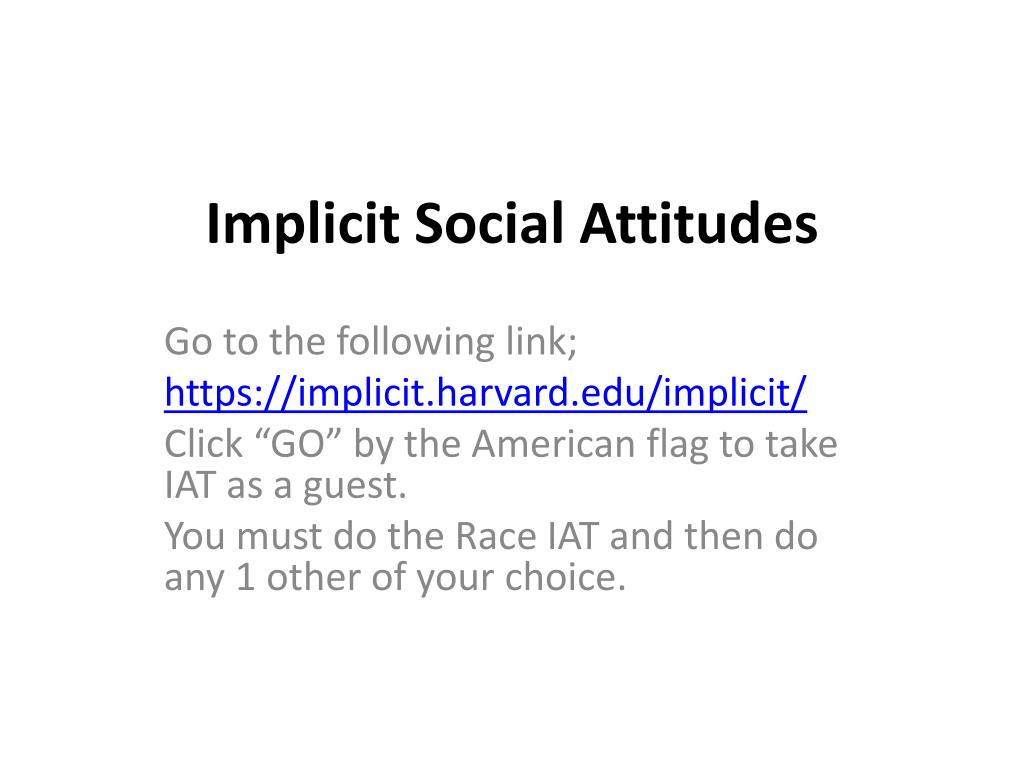 Implicit Social Attitudes

Go to the following link;
https://implicit.harvard.edu/implicit/
Click “GO” by the American flag to take IAT as a guest.
You must do the Race IAT and then do any 1 other of your choice.